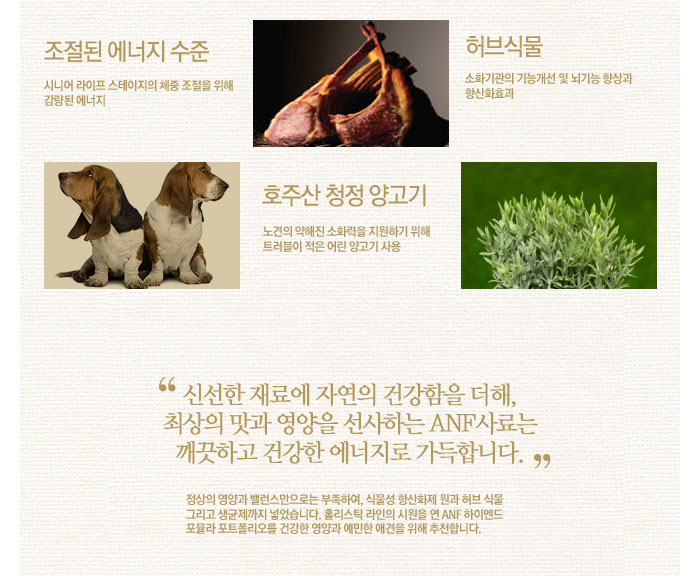 조절된 에너지 수준

시니어 라이프 스테이지의 체중 조절을 위해 감량된 에너지

허브식물

소화기관의 기능개선 및 뇌기능 향상과 항산화효과

호주산 청정 양고기

노견의 약해진 소화력을 지원하기 위해 트러블이 적은 어린 양고기 사용

“ 신선한 재료에 자연의 건강함을 더해, 최상의 맛과 영양을 선사하는 ANF사료는 깨끗하고 건강한 에너지로 가득합니다. ”

정상의 영양과 밸런스만으로는 부족하여, 식물성 항산화제 원과 허브 식물 그리고 생균제까지 넣었습니다. 홀리스틱 라인의 시원을 연 ANF 하이엔드 포뮬라 포트폴리오를 건강한 영양과 예민한 애견을 위해 추천합니다.